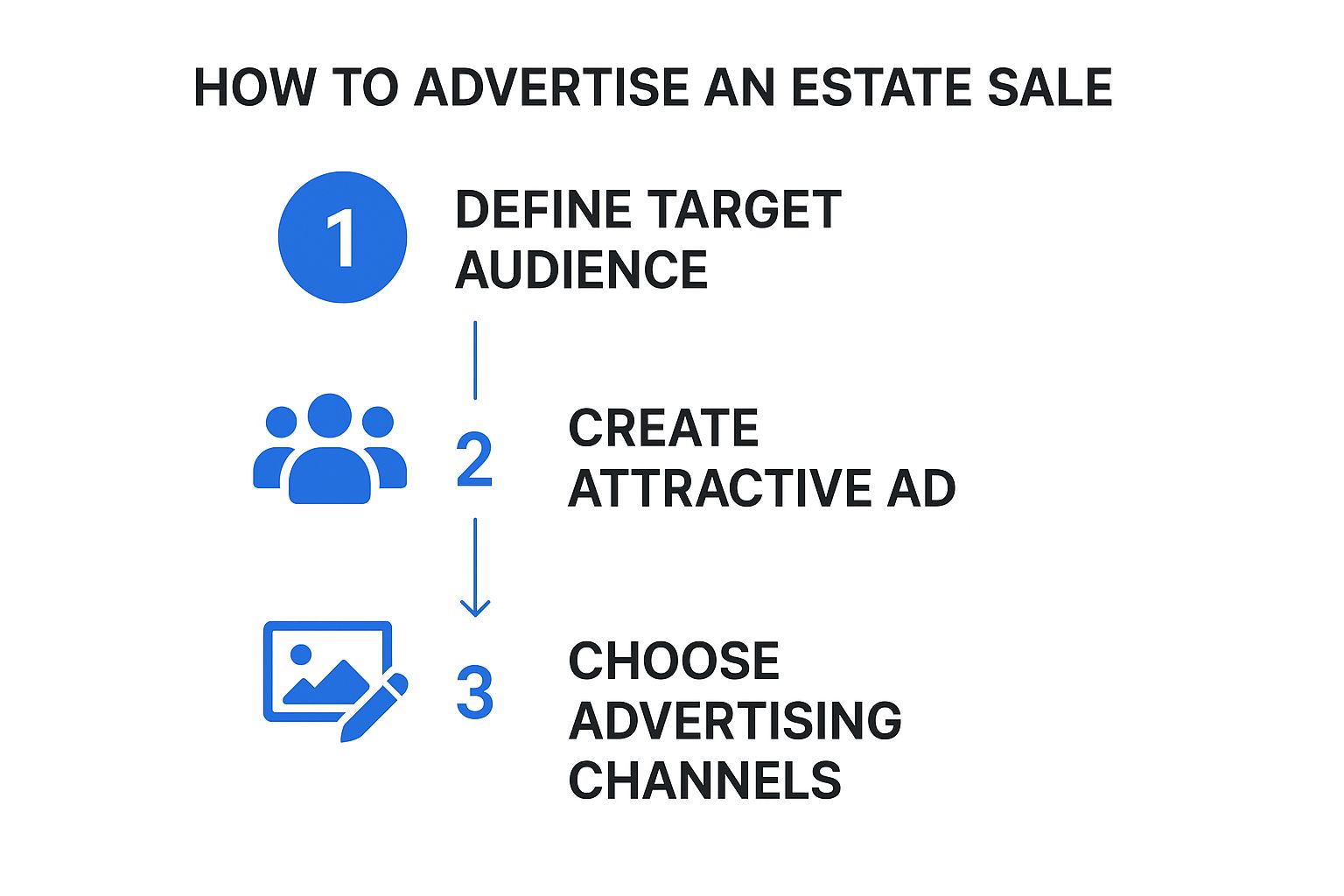 HOW TO ADVERTISE AN ESTATE SALE

1 DEFINE TARGET AUDIENCE

2 CREATE ATTRACTIVE AD

3 CHOOSE ADVERTISING CHANNELS